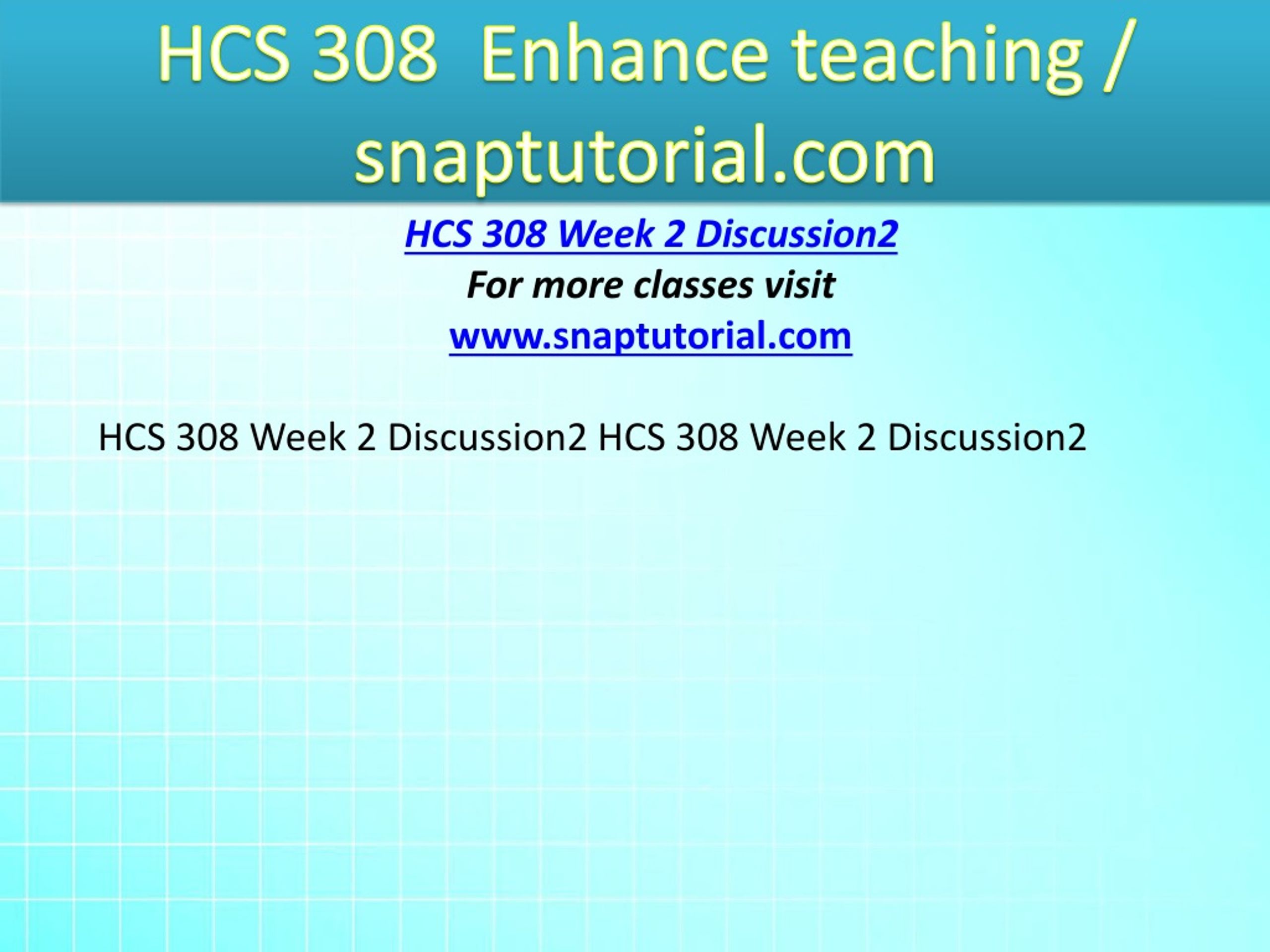 HCS 308 Enhance teaching / snaptutorial.com

HCS 308 Week 2 Discussion2
For more classes visit
www.snaptutorial.com

HCS 308 Week 2 Discussion2 HCS 308 Week 2 Discussion2